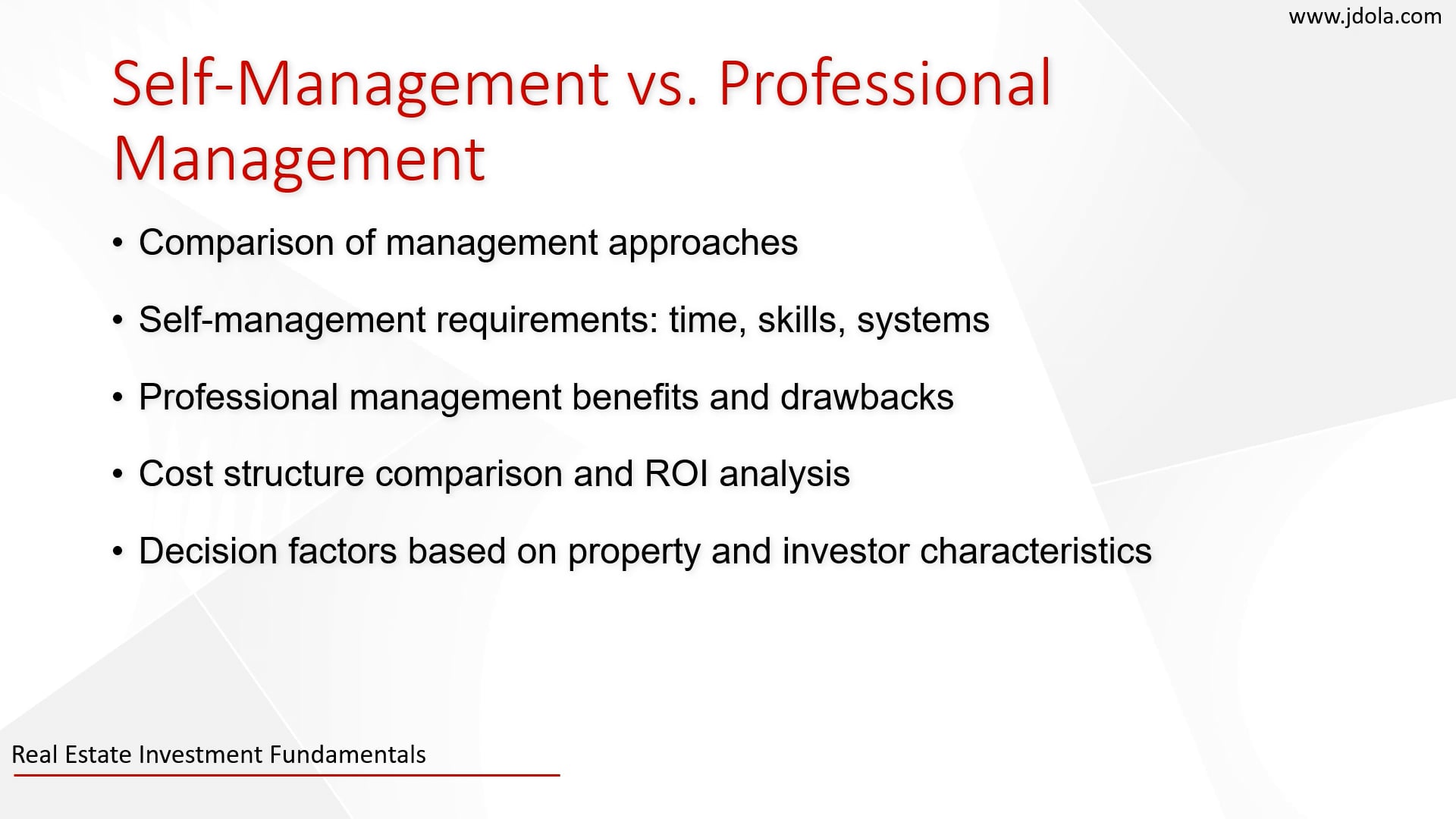 www.jdola.com

Self-Management vs. Professional Management

• Comparison of management approaches

• Self-management requirements: time, skills, systems

• Professional management benefits and drawbacks

• Cost structure comparison and ROI analysis

• Decision factors based on property and investor characteristics

Real Estate Investment Fundamentals